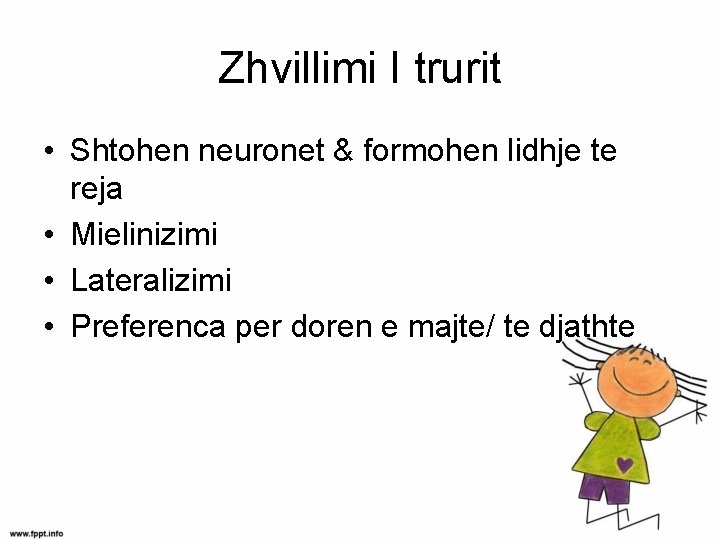 Zhvillimi I trurit

• Shtohen neuronet & formohen lidhje te reja
• Mielinizimi
• Lateralizimi
• Preferenca per doren e majte/ te djathte

www.fppt.info